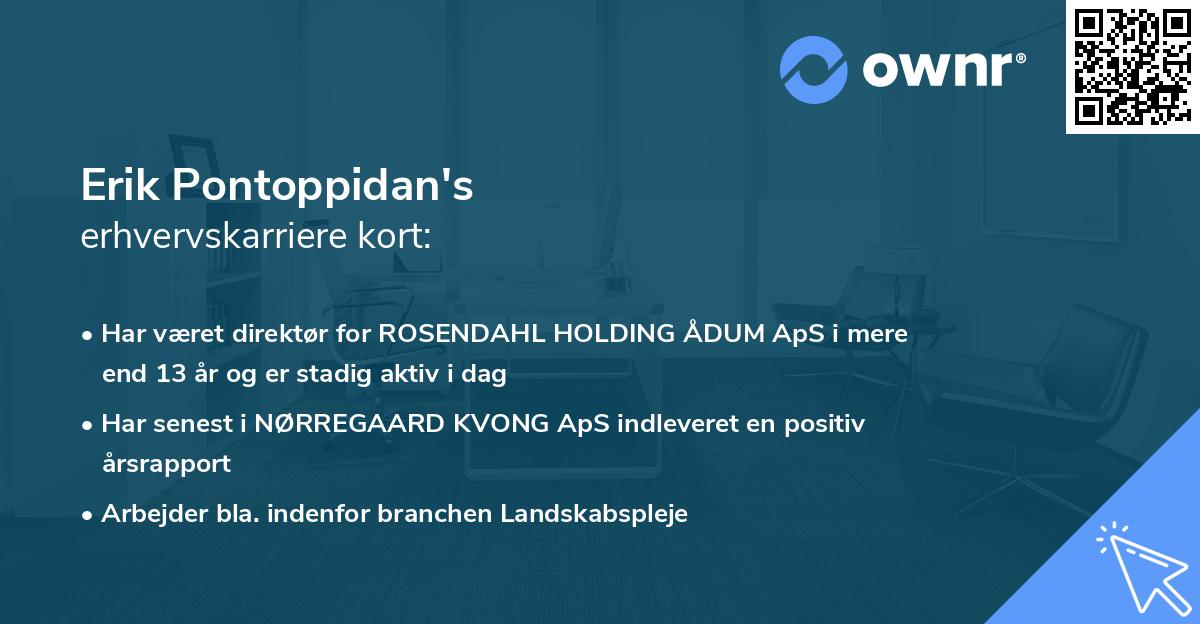 ownr®

Erik Pontoppidan's
erhvervskarriere kort:

• Har været direktør for ROSENDAHL HOLDING ÅDUM ApS i mere end 13 år og er stadig aktiv i dag
• Har senest i NØRREGAARD KVONG ApS indleveret en positiv årsrapport
• Arbejder bla. indenfor branchen Landskabspleje